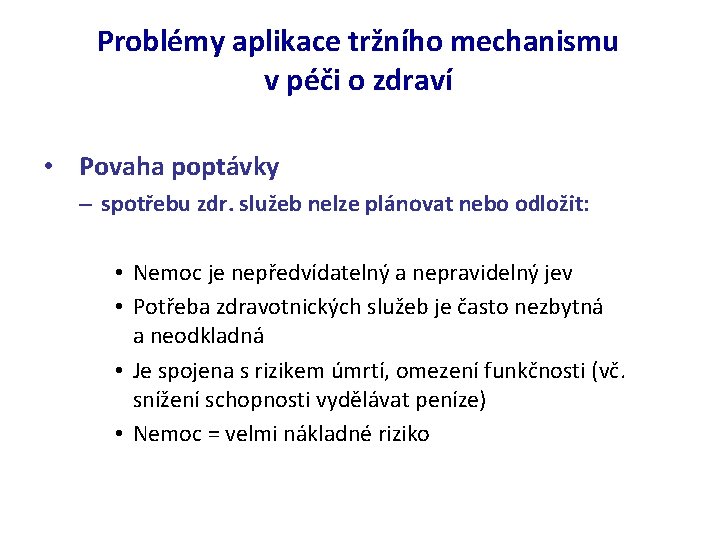 Problémy aplikace tržního mechanismu v péči o zdraví

• Povaha poptávky
– spotřebu zdr. služeb nelze plánovat nebo odložit:

• Nemoc je nepředvídatelný a nepravidelný jev
• Potřeba zdravotnických služeb je často nezbytná a neodkladná
• Je spojena s rizikem úmrtí, omezení funkčnosti (vč. snížení schopnosti vydělávat peníze)
• Nemoc = velmi nákladné riziko